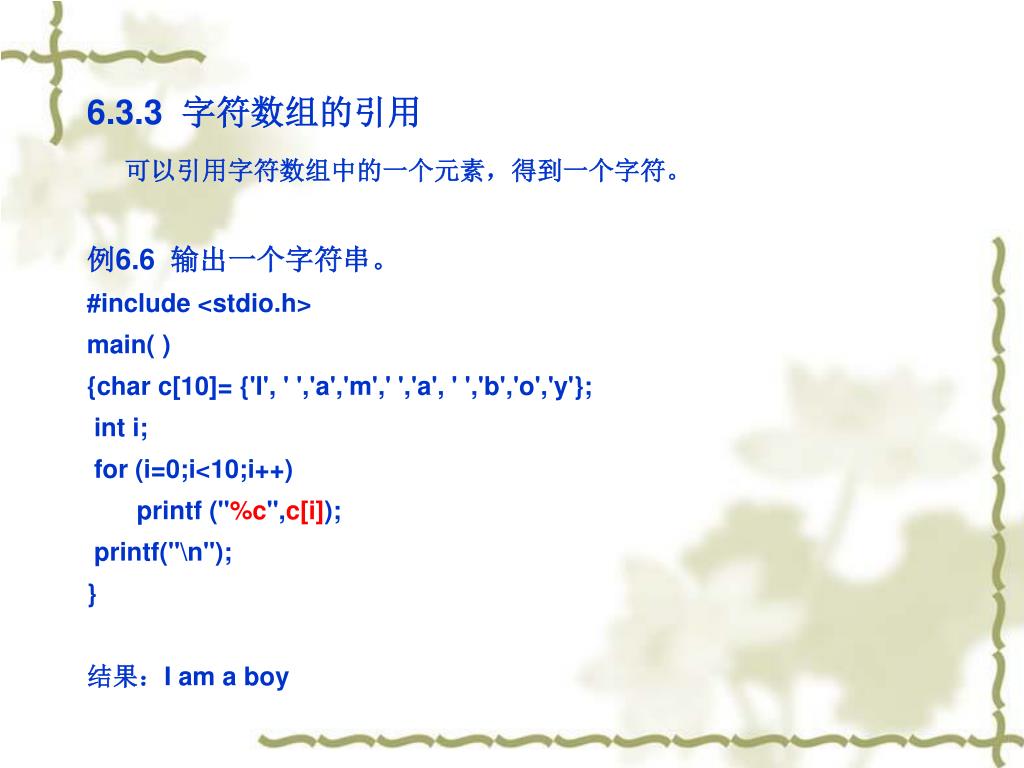 6.3.3 字符数组的引用

可以引用字符数组中的一个元素，得到一个字符。

例6.6 输出一个字符串。

#include <stdio.h>
main( )
{char c[10]= {'I', ' ','a','m',' ','a', ' ','b','o','y'};
int i;
for (i=0;i<10;i++)
printf ("%c",c[i]);
printf("\n");
}

结果：I am a boy